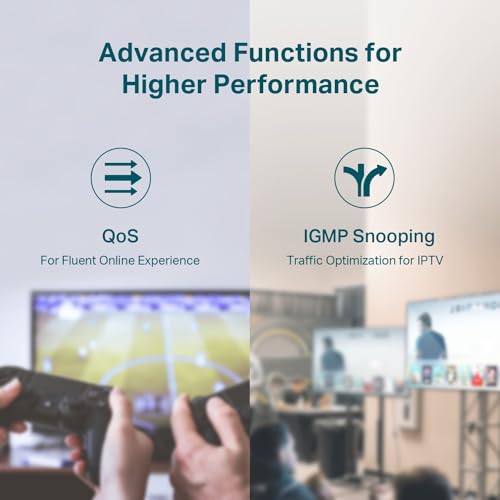 Advanced Functions for Higher Performance

QoS
For Fluent Online Experience

IGMP Snooping
Traffic Optimization for IPTV